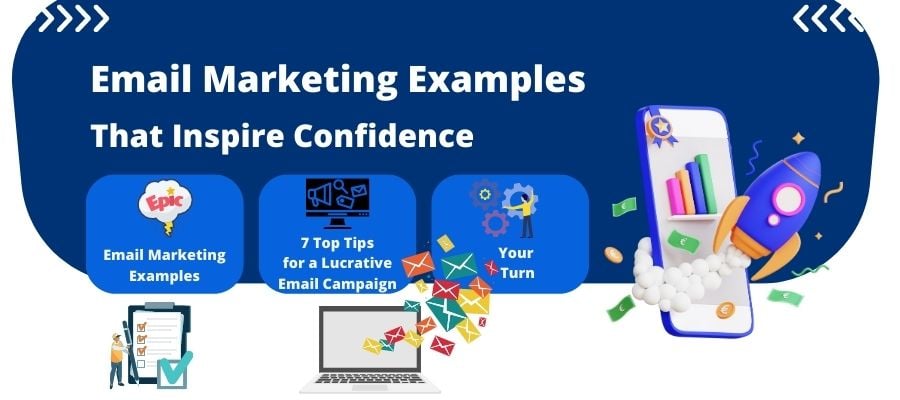 Email Marketing Examples
That Inspire Confidence

Epic
Email Marketing Examples

7 Top Tips for a Lucrative Email Campaign

Your Turn